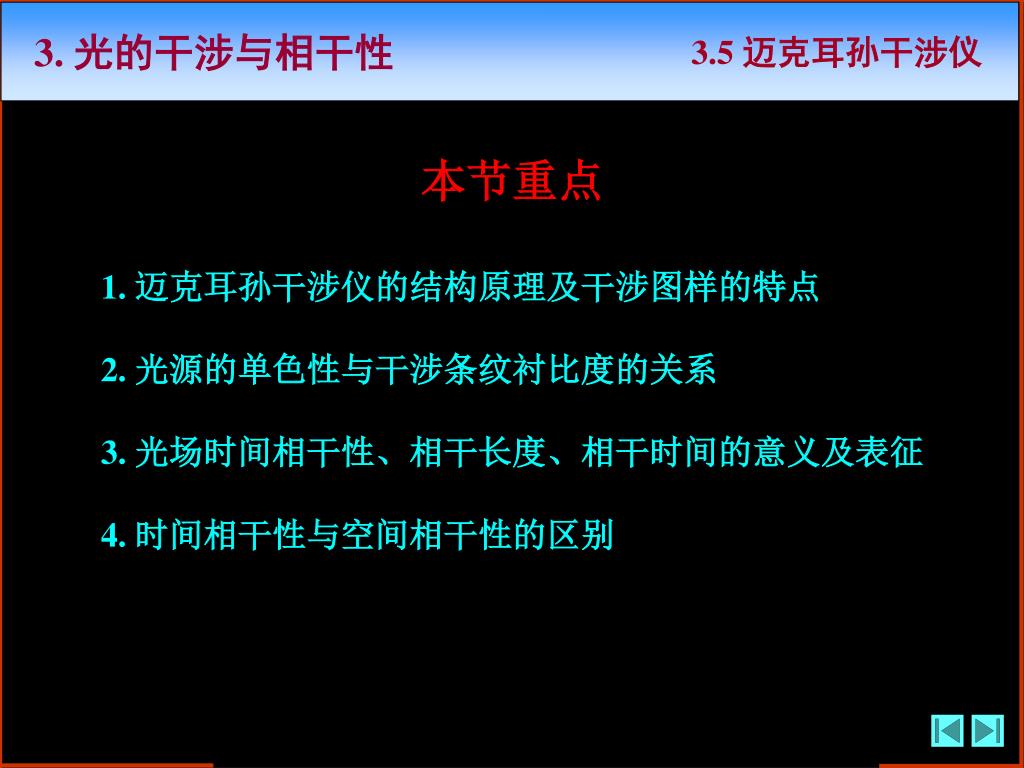 3. 光的干涉与相干性

3.5 迈克耳孙干涉仪

本节重点

1. 迈克耳孙干涉仪的结构原理及干涉图样的特点

2. 光源的单色性与干涉条纹衬比度的关系

3. 光场时间相干性、相干长度、相干时间的意义及表征

4. 时间相干性与空间相干性的区别